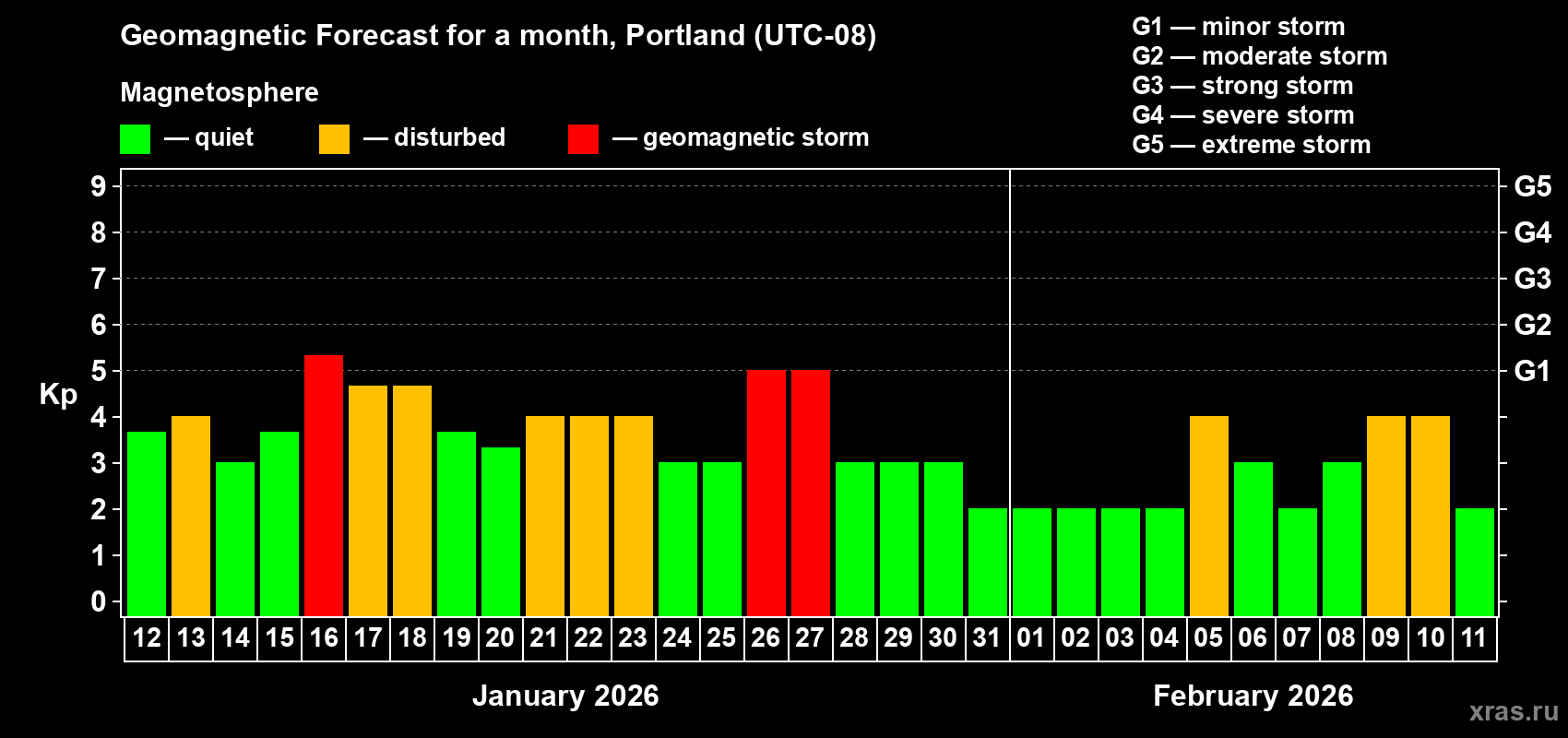 Geomagnetic Forecast for a month, Portland (UTC-08)

Magnetosphere

— quiet — disturbed — geomagnetic storm

G1 — minor storm
G2 — moderate storm
G3 — strong storm
G4 — severe storm
G5 — extreme storm

Kp

9
8
7
6
5
4
3
2
1
0

G5
G4
G3
G2
G1

12 13 14 15 16 17 18 19 20 21 22 23 24 25 26 27 28 29 30 31 01 02 03 04 05 06 07 08 09 10 11

January 2026

February 2026

xras.ru